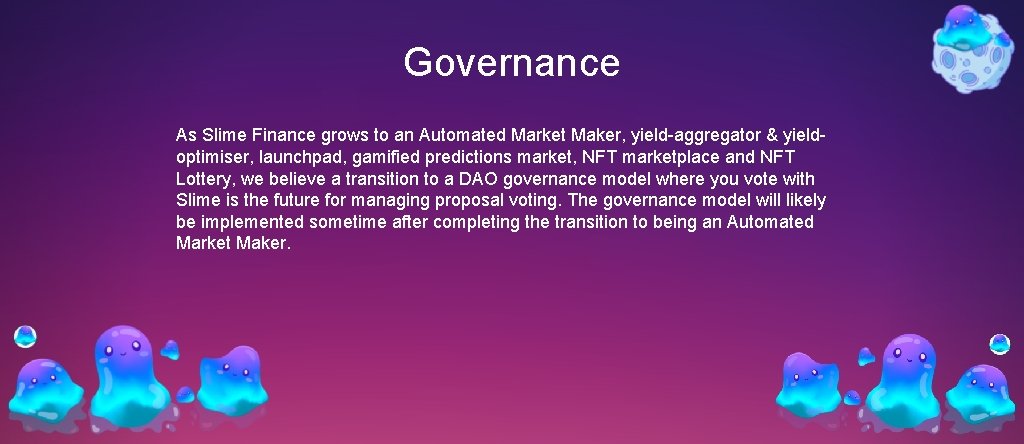 Governance

As Slime Finance grows to an Automated Market Maker, yield-aggregator & yield-optimiser, launchpad, gamified predictions market, NFT marketplace and NFT Lottery, we believe a transition to a DAO governance model where you vote with Slime is the future for managing proposal voting. The governance model will likely be implemented sometime after completing the transition to being an Automated Market Maker.